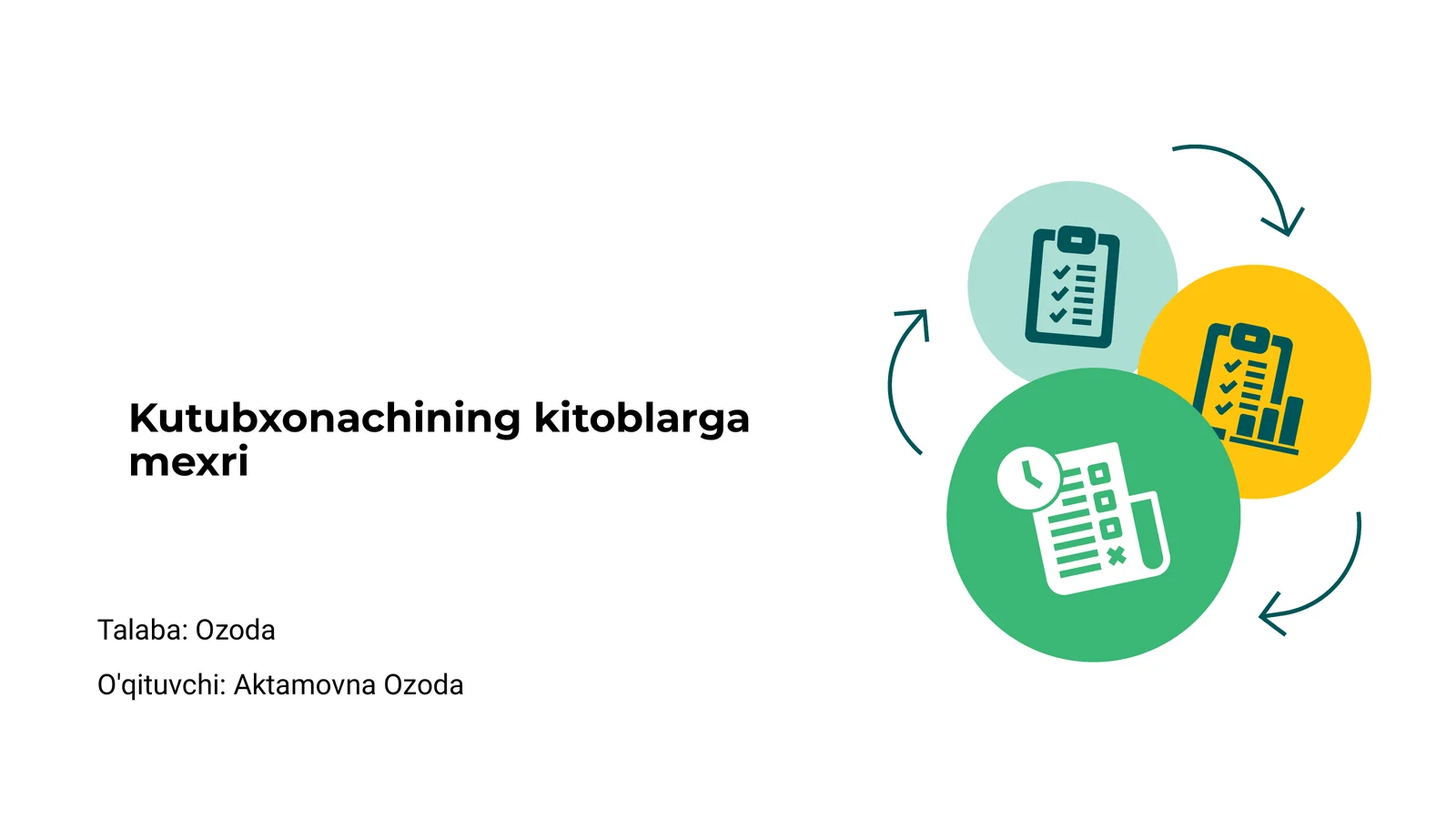 Kutubxonachining kitoblarga mexri

Talaba: Ozoda

O'qituvchi: Aktamovna Ozoda